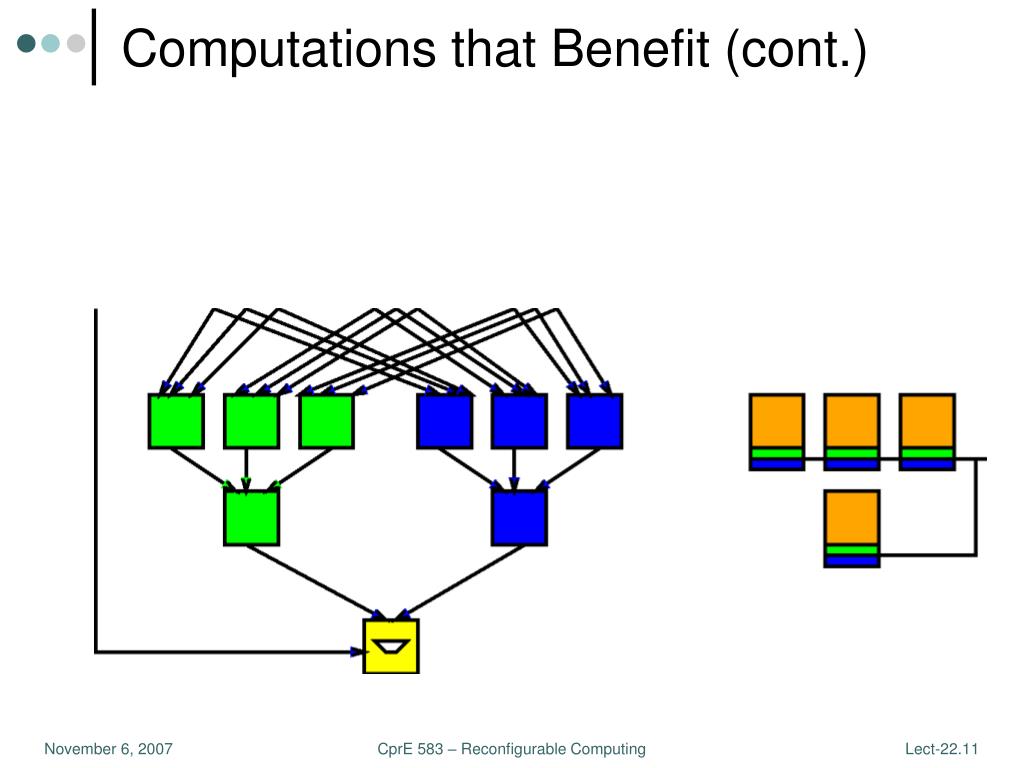 Computations that Benefit (cont.)

November 6, 2007

CprE 583 – Reconfigurable Computing

Lect-22.11